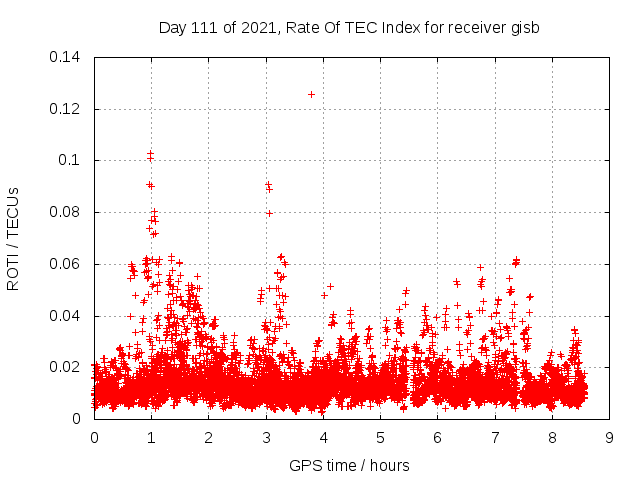 Day 111 of 2021, Rate Of TEC Index for receiver gisb

ROTI / TECUs

0.14
0.12
0.1
0.08
0.06
0.04
0.02
0

0 1 2 3 4 5 6 7 8 9

GPS time / hours